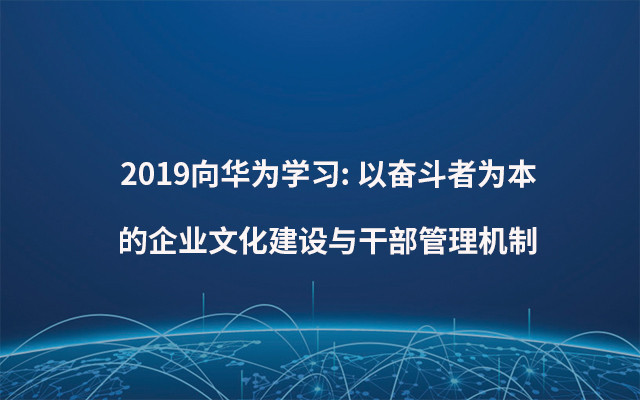 2019向华为学习: 以奋斗者为本的企业文化建设与干部管理机制